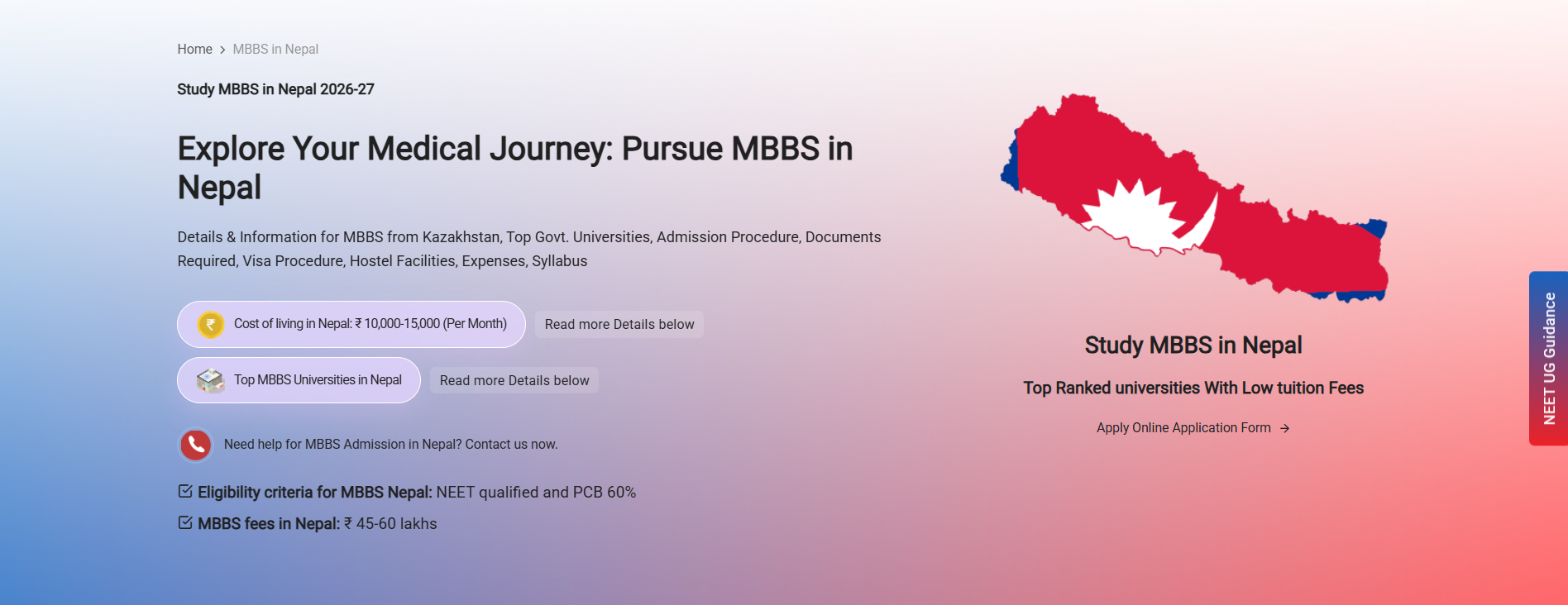 Home > MBBS in Nepal

Study MBBS in Nepal 2026-27

Explore Your Medical Journey: Pursue MBBS in Nepal

Details & Information for MBBS from Kazakhstan, Top Govt. Universities, Admission Procedure, Documents Required, Visa Procedure, Hostel Facilities, Expenses, Syllabus

Cost of living in Nepal: ₹ 10,000-15,000 (Per Month)

Read more Details below

Top MBBS Universities in Nepal

Read more Details below

Need help for MBBS Admission in Nepal? Contact us now.

Eligibility criteria for MBBS Nepal: NEET qualified and PCB 60%

MBBS fees in Nepal: ₹ 45-60 lakhs

Study MBBS in Nepal

Top Ranked universities With Low tuition Fees

Apply Online Application Form →

NEET UG Guidance